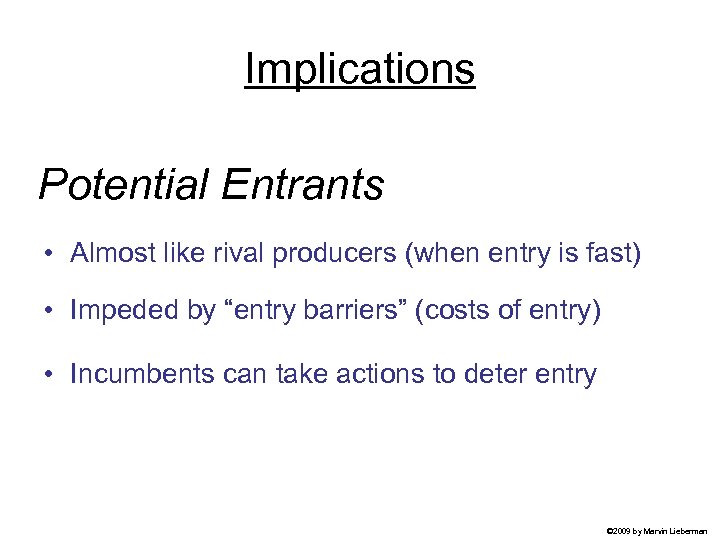 Implications

Potential Entrants

• Almost like rival producers (when entry is fast)

• Impeded by “entry barriers” (costs of entry)

• Incumbents can take actions to deter entry

©2009 by Marvin Lieberman